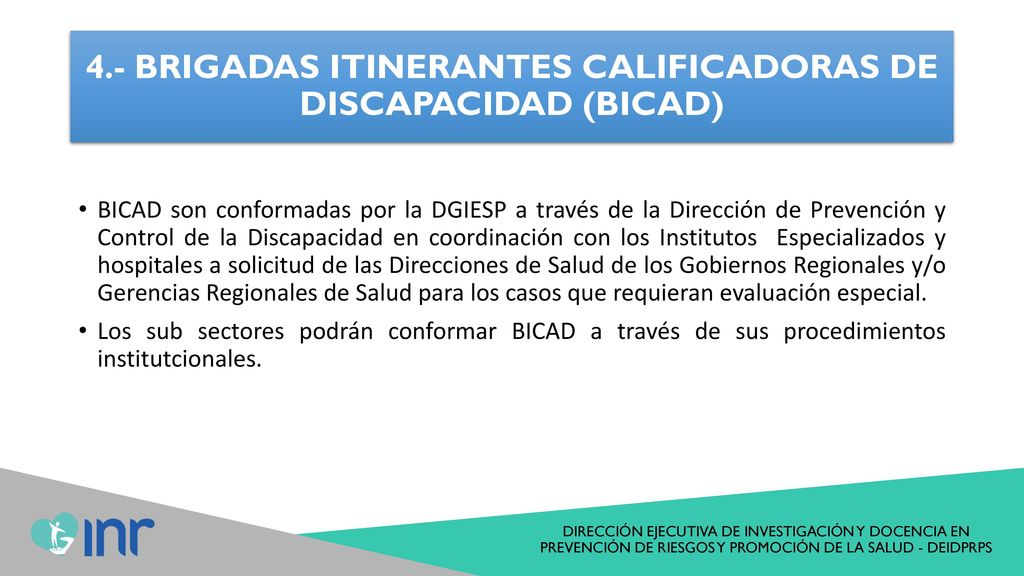 4.- BRIGADAS ITINERANTES CALIFICADORAS DE DISCAPACIDAD (BICAD)

• BICAD son conformadas por la DGIESP a través de la Dirección de Prevención y Control de la Discapacidad en coordinación con los Institutos Especializados y hospitales a solicitud de las Direcciones de Salud de los Gobiernos Regionales y/o Gerencias Regionales de Salud para los casos que requieran evaluación especial.

• Los sub sectores podrán conformar BICAD a través de sus procedimientos institutcionales.

inr

DIRECCIÓN EJECUTIVA DE INVESTIGACIÓN Y DOCENCIA EN PREVENCIÓN DE RIESGOS Y PROMOCIÓN DE LA SALUD - DEIDPRPS